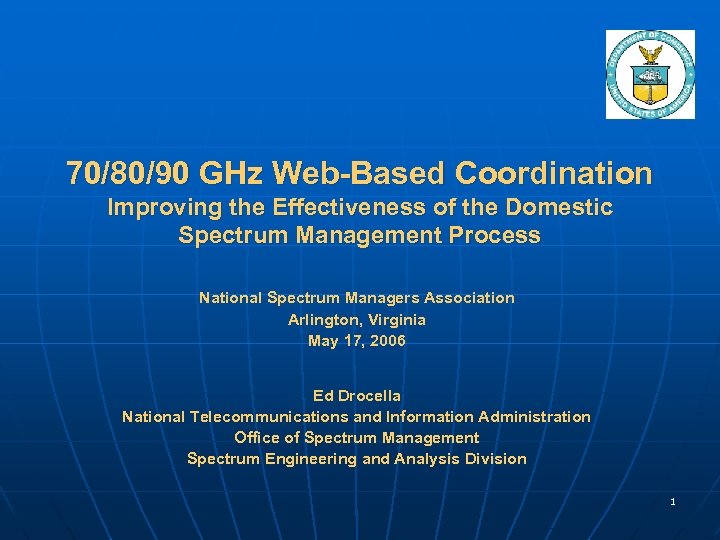 DEPARTMENT OF COMMERCE
UNITED STATES OF AMERICA

70/80/90 GHz Web-Based Coordination
Improving the Effectiveness of the Domestic Spectrum Management Process

National Spectrum Managers Association
Arlington, Virginia
May 17, 2006

Ed Drocella
National Telecommunications and Information Administration
Office of Spectrum Management
Spectrum Engineering and Analysis Division

1